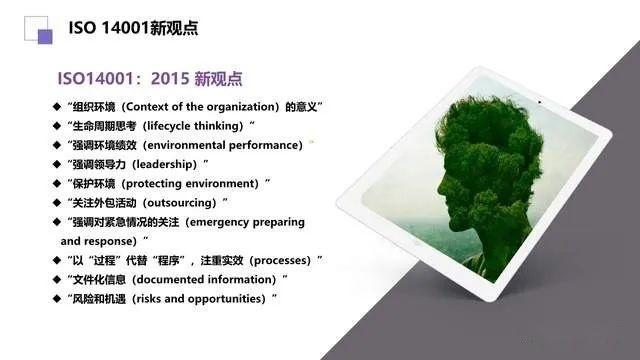 ISO 14001新观点

ISO14001：2015 新观点

◆ “组织环境（Context of the organization）的意义”
◆ “生命周期思考（lifecycle thinking）”
◆ “强调环境绩效（environmental performance）”
◆ “强调领导力（leadership）”
◆ “保护环境（protecting environment）”
◆ “关注外包活动（outsourcing）”
◆ “强调对紧急情况的关注（emergency preparing and response）”
◆ “以“过程”代替“程序”，注重实效（processes）”
◆ “文件化信息（documented information）”
◆ “风险和机遇（risks and opportunities）”